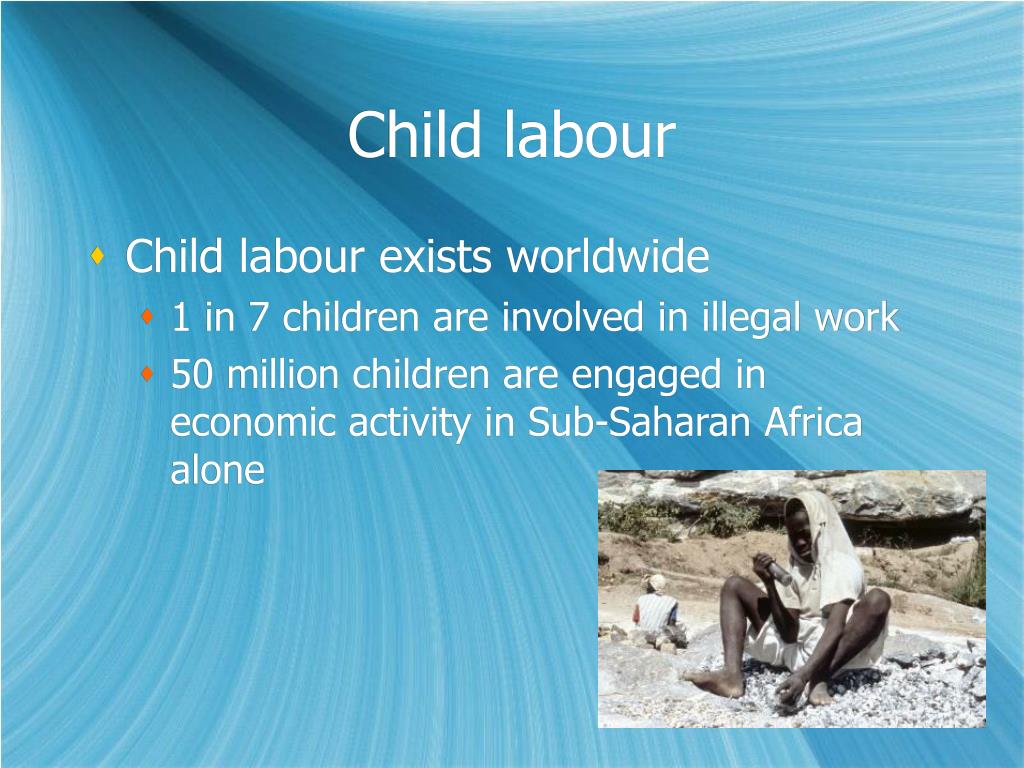 Child labour

Child labour exists worldwide

1 in 7 children are involved in illegal work

50 million children are engaged in economic activity in Sub-Saharan Africa alone